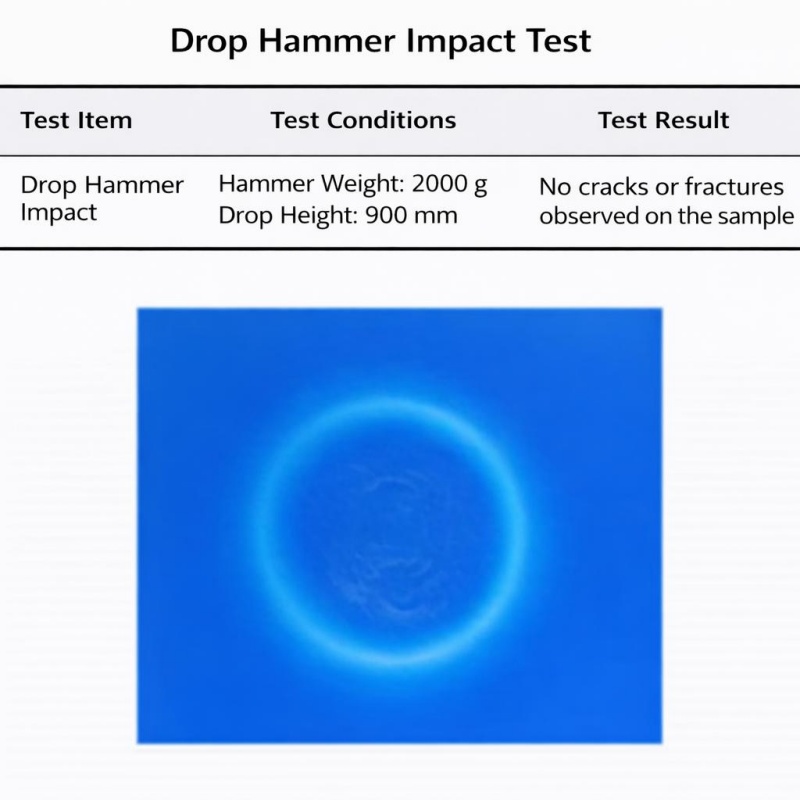 Drop Hammer Impact Test

| Test Item | Test Conditions | Test Result |
|---|---|---|
| Drop Hammer Impact | Hammer Weight: 2000 g Drop Height: 900 mm | No cracks or fractures observed on the sample |